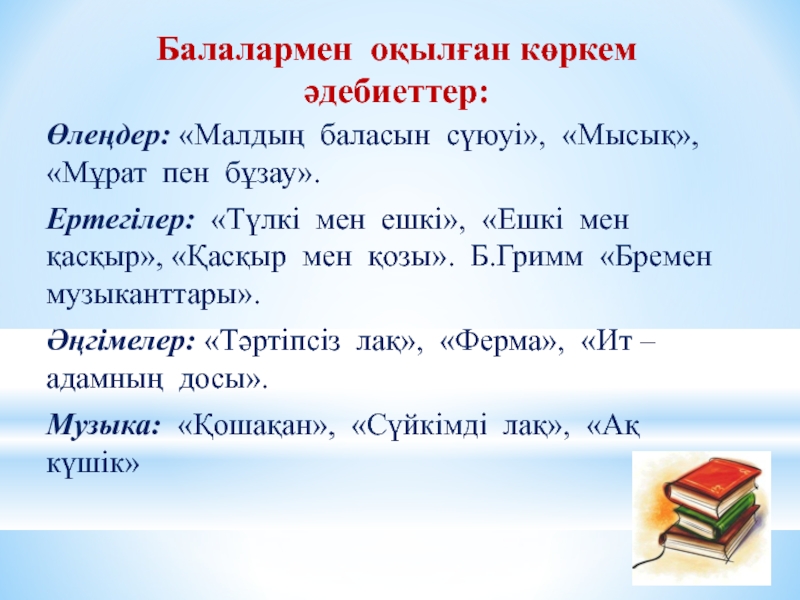 Балалармен оқылған көркем әдебиеттер:

Өлеңдер: «Малдың баласын сүюуі», «Мысық», «Мұрат пен бұзау».

Ертегілер: «Түлкі мен ешкі», «Ешкі мен қасқыр», «Қасқыр мен қозы». Б.Гримм «Бремен музыканттары».

Әңгімелер: «Тәртіпсіз лақ», «Ферма», «Ит – адамның досы».

Музыка: «Қошақан», «Сүйкімді лақ», «Ақ күшік»